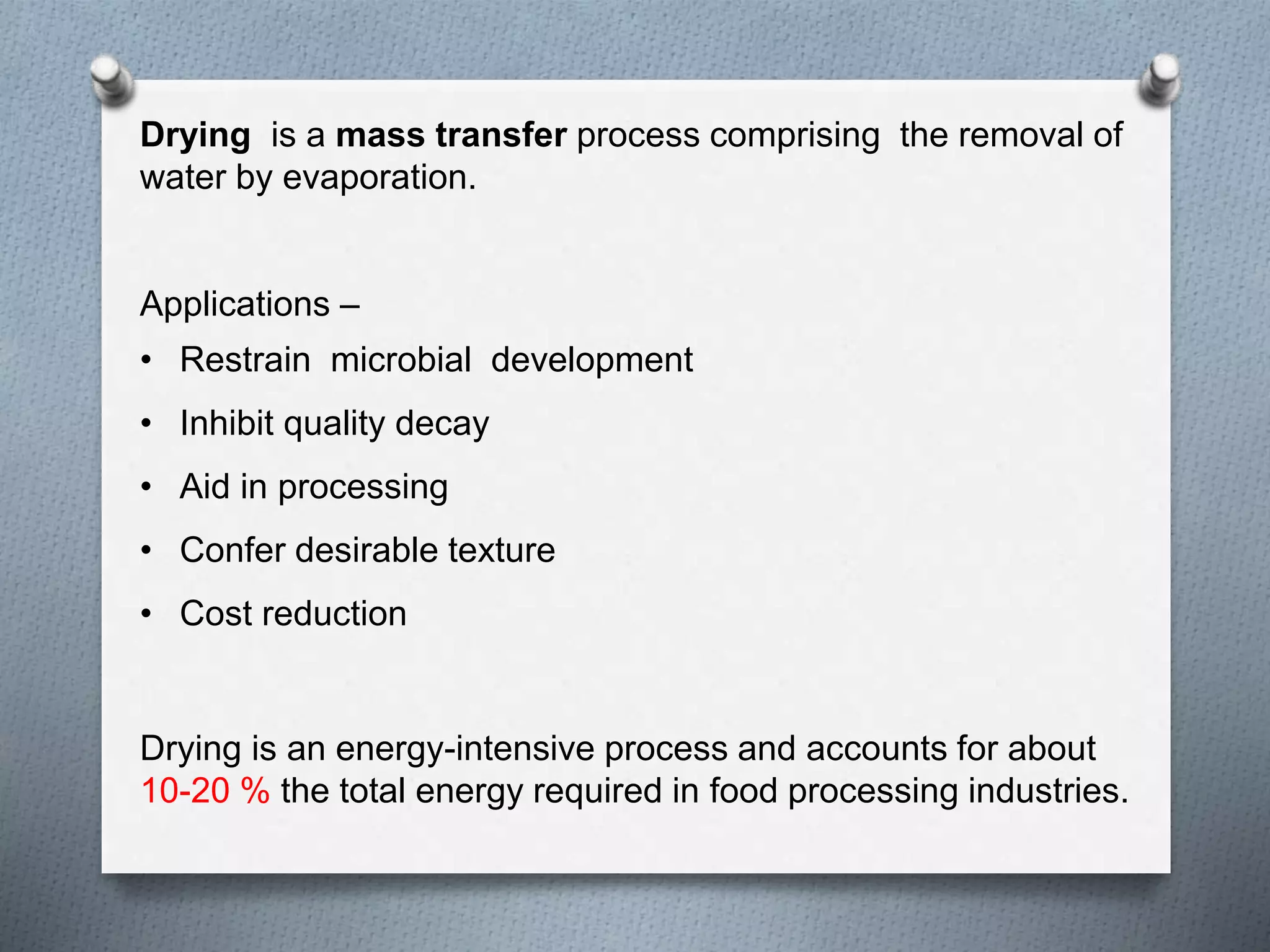 Drying is a mass transfer process comprising the removal of water by evaporation.

Applications –
• Restrain microbial development
• Inhibit quality decay
• Aid in processing
• Confer desirable texture
• Cost reduction

Drying is an energy-intensive process and accounts for about 10-20 % the total energy required in food processing industries.